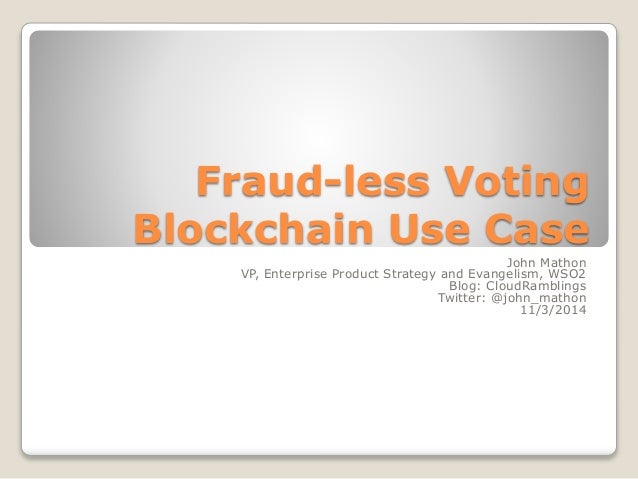 Fraud-less Voting
Blockchain Use Case

John Mathon
VP, Enterprise Product Strategy and Evangelism, WSO2
Blog: CloudRamblings
Twitter: @john_mathon
11/3/2014